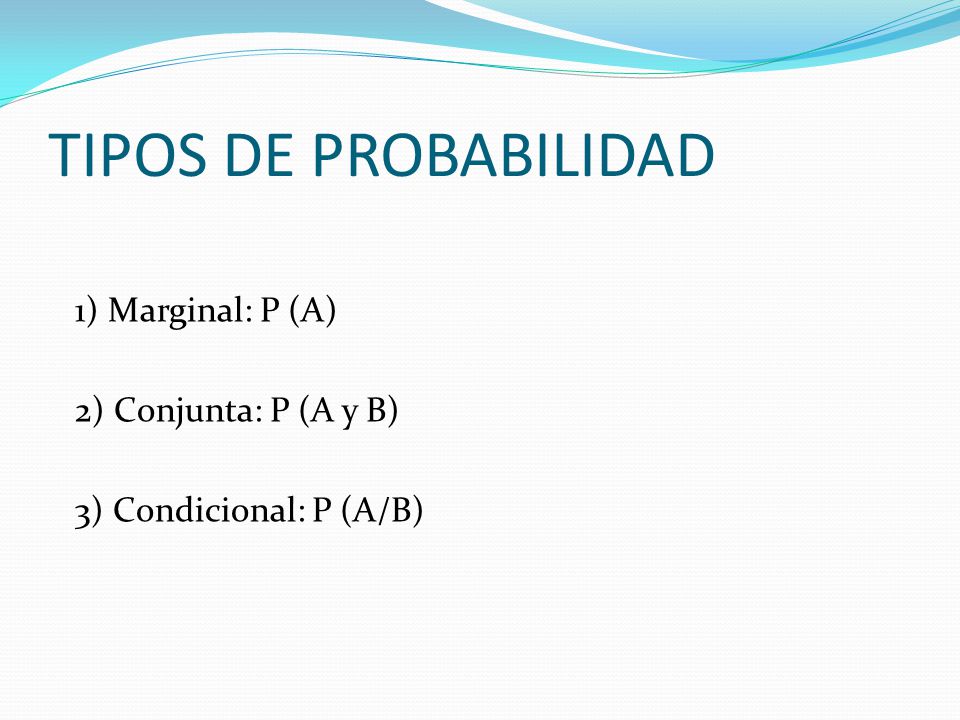 TIPOS DE PROBABILIDAD

1) Marginal: P (A)

2) Conjunta: P (A y B)

3) Condicional: P (A/B)